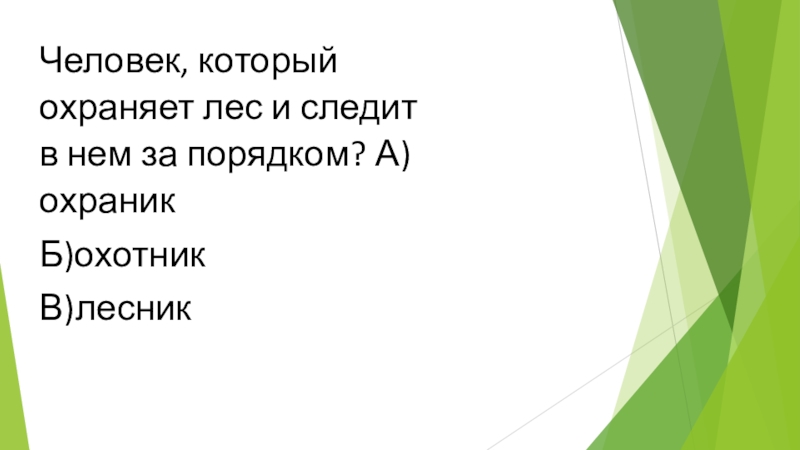 Человек, который охраняет лес и следит в нем за порядком? А) охраник

Б)охотник

В)лесник